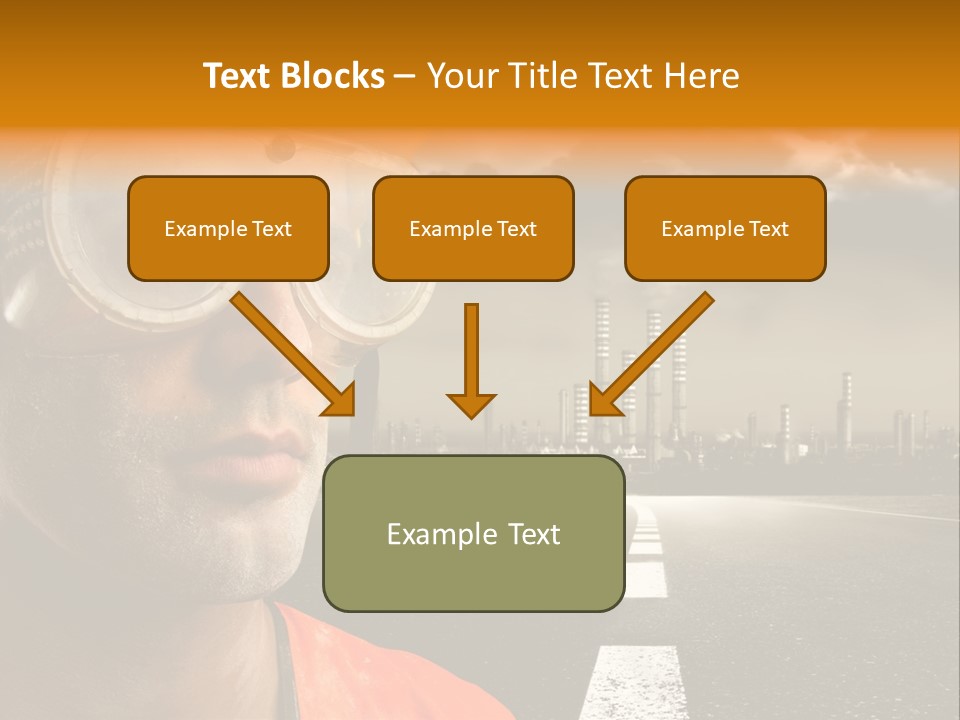 Text Blocks – Your Title Text Here

Example Text

Example Text

Example Text

Example Text